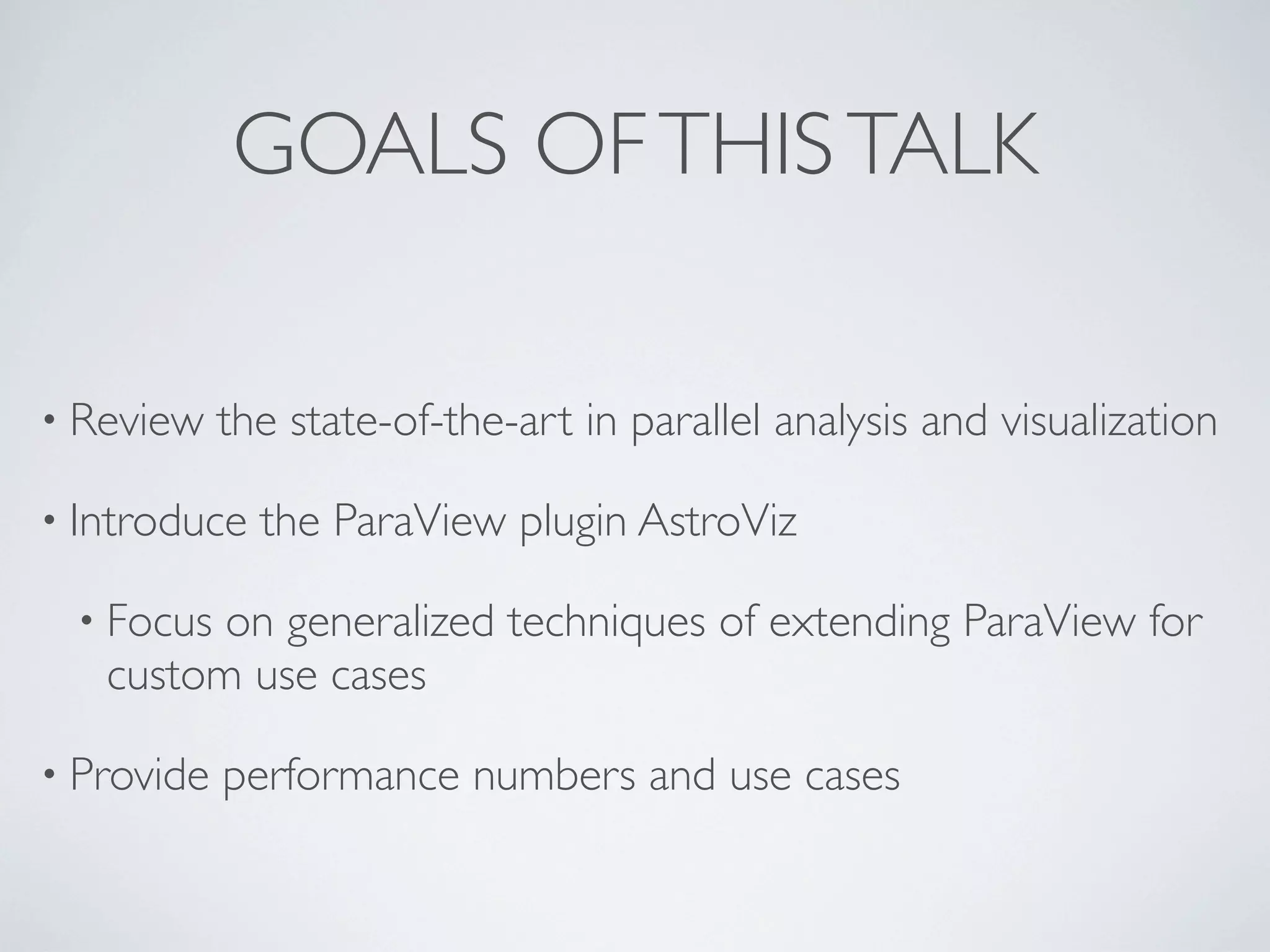 GOALS OF THIS TALK

• Review the state-of-the-art in parallel analysis and visualization

• Introduce the ParaView plugin AstroViz

• Focus on generalized techniques of extending ParaView for custom use cases

• Provide performance numbers and use cases